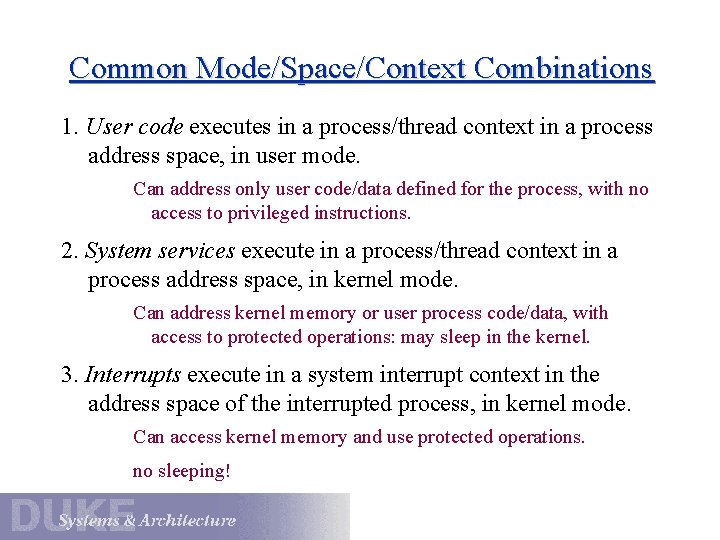 Common Mode/Space/Context Combinations

1. User code executes in a process/thread context in a process address space, in user mode.

Can address only user code/data defined for the process, with no access to privileged instructions.

2. System services execute in a process/thread context in a process address space, in kernel mode.

Can address kernel memory or user process code/data, with access to protected operations: may sleep in the kernel.

3. Interrupts execute in a system interrupt context in the address space of the interrupted process, in kernel mode.

Can access kernel memory and use protected operations.

no sleeping!

DUKE Systems & Architecture